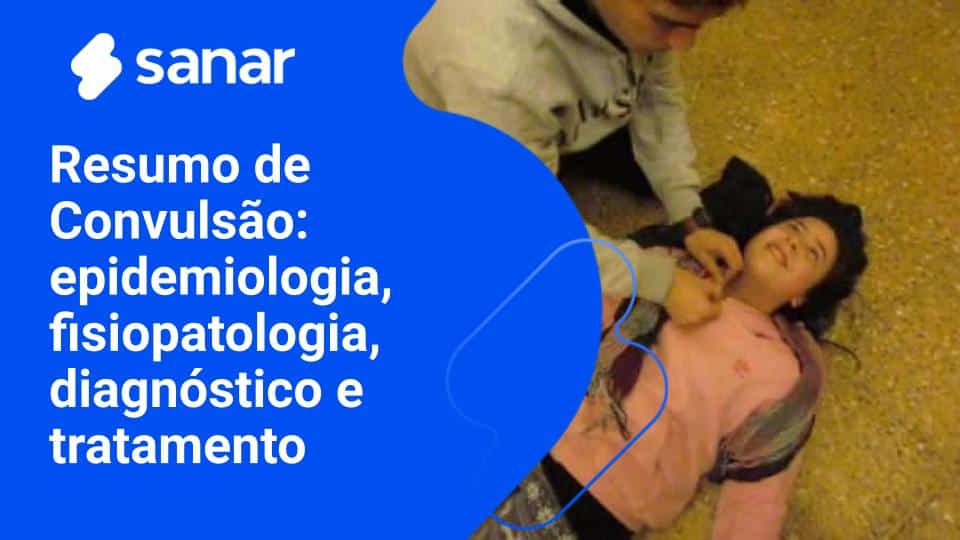 sanar

Resumo de Convulsão: epidemiologia, fisiopatologia, diagnóstico e tratamento